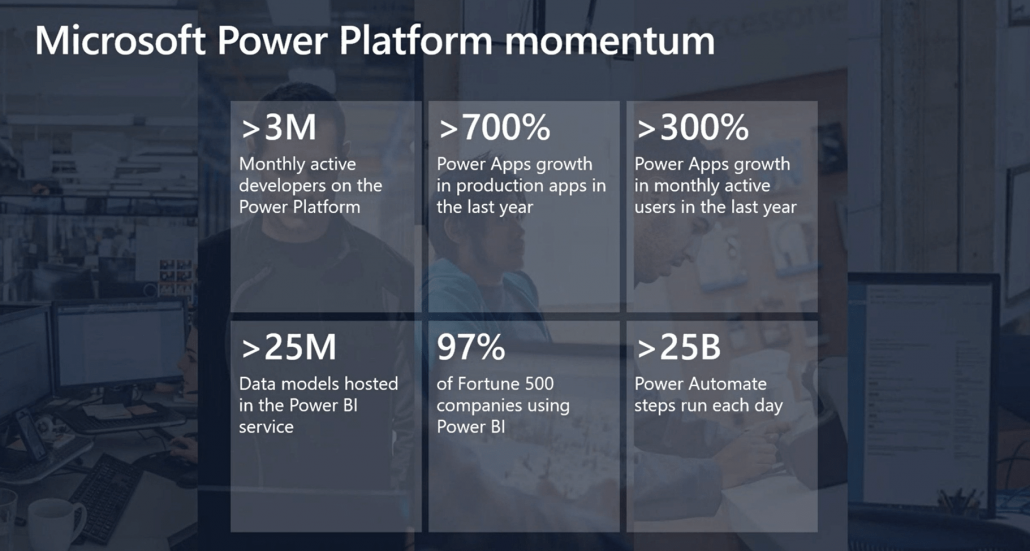 Microsoft Power Platform momentum

>3M
Monthly active developers on the Power Platform

>700%
Power Apps growth in production apps in the last year

>300%
Power Apps growth in monthly active users in the last year

>25M
Data models hosted in the Power BI service

97%
of Fortune 500 companies using Power BI

>25B
Power Automate steps run each day